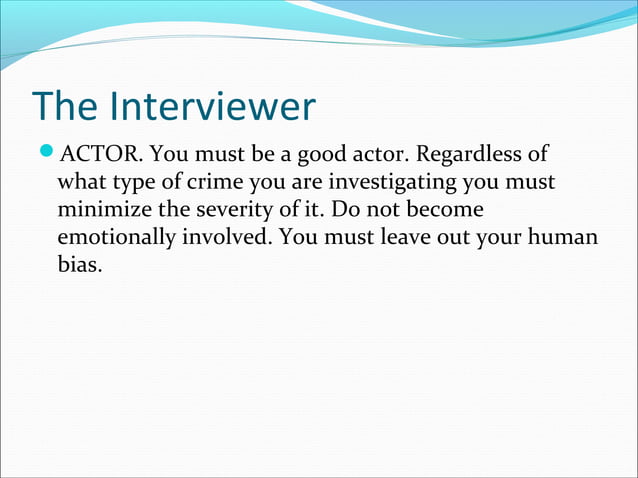 The Interviewer

ACTOR. You must be a good actor. Regardless of what type of crime you are investigating you must minimize the severity of it. Do not become emotionally involved. You must leave out your human bias.